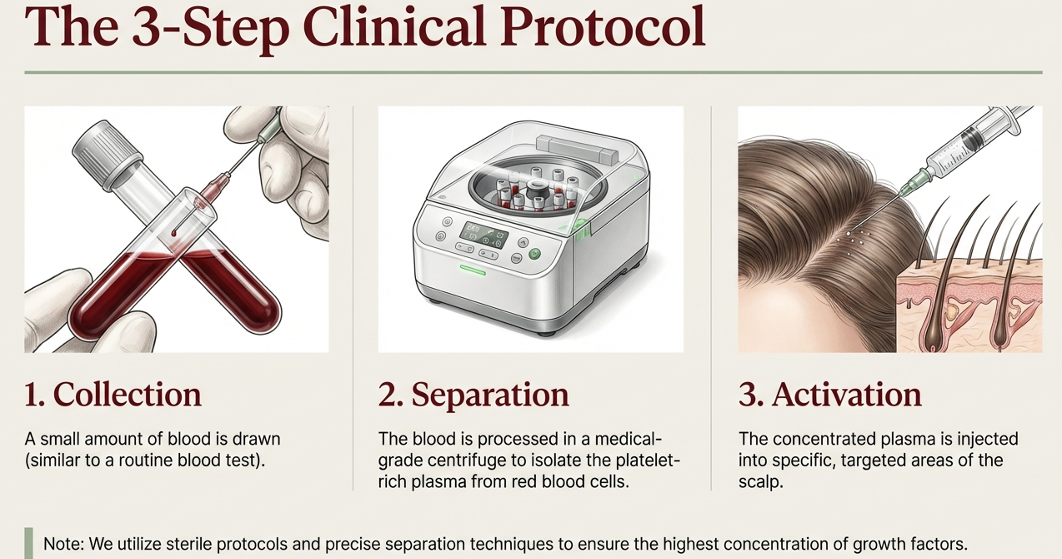 The 3-Step Clinical Protocol

1. Collection

A small amount of blood is drawn (similar to a routine blood test).

2. Separation

The blood is processed in a medical-grade centrifuge to isolate the platelet-rich plasma from red blood cells.

3. Activation

The concentrated plasma is injected into specific, targeted areas of the scalp.

Note: We utilize sterile protocols and precise separation techniques to ensure the highest concentration of growth factors.